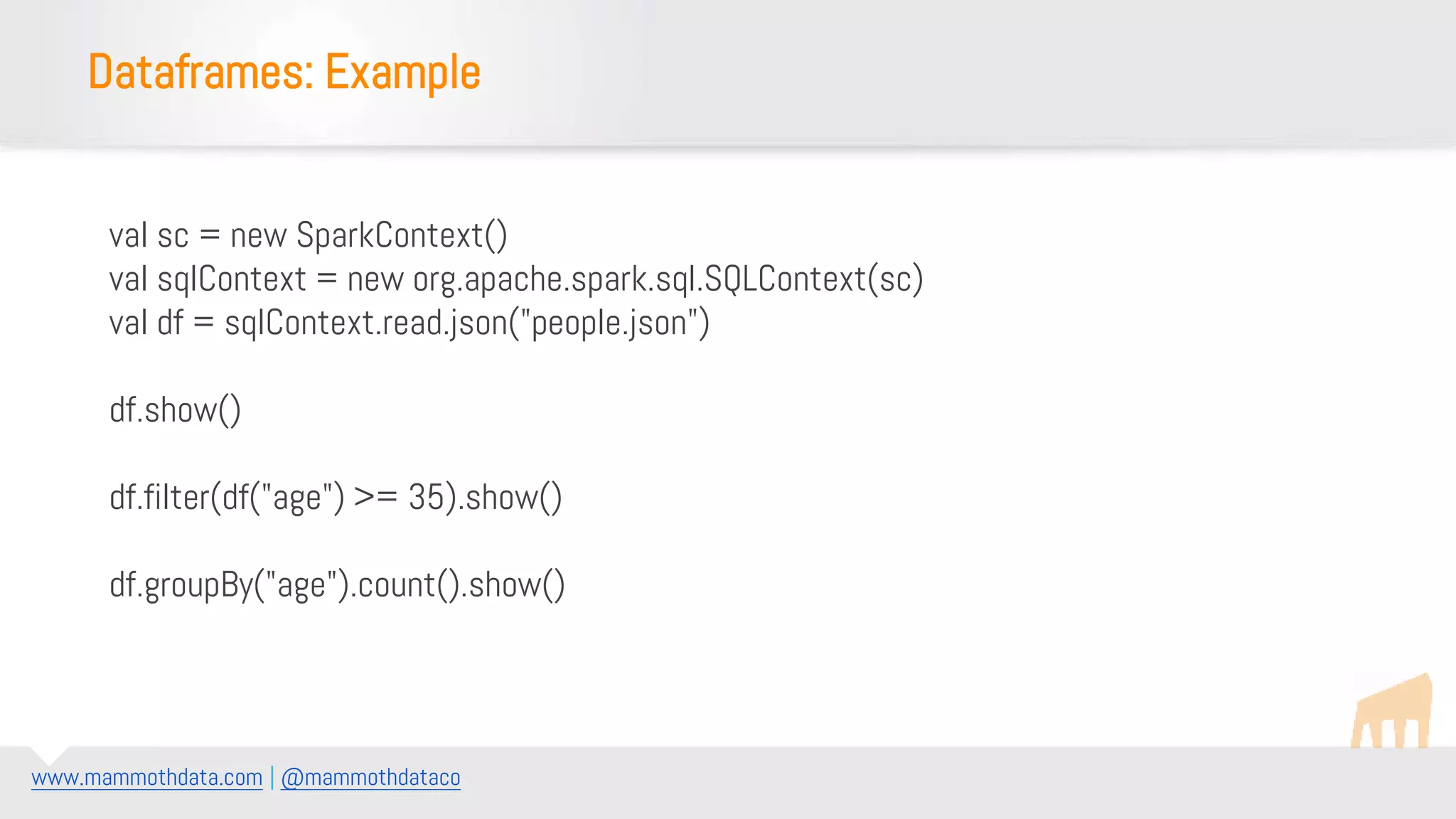 Dataframes: Example

val sc = new SparkContext()
val sqlContext = new org.apache.spark.sql.SQLContext(sc)
val df = sqlContext.read.json("people.json")

df.show()

df.filter(df("age") >= 35).show()

df.groupBy("age").count().show()

www.mammothdata.com | @mammothdataco